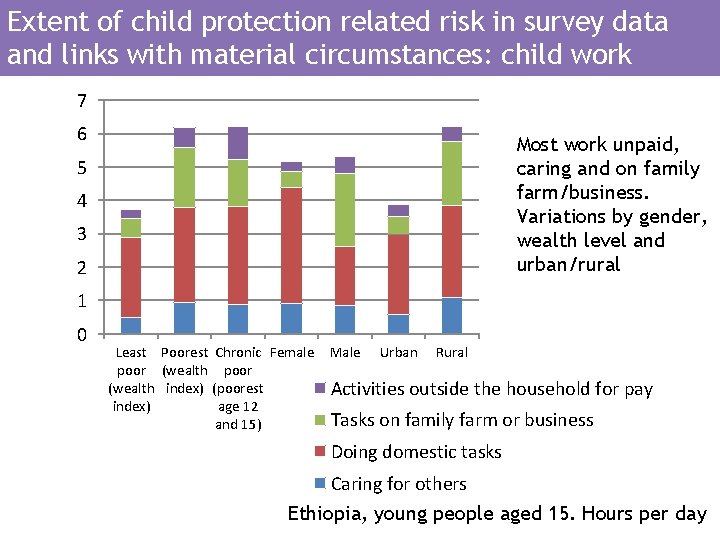 Extent of child protection related risk in survey data and links with material circumstances: child work

7
6
5
4
3
2
1
0

Least poor (wealth index)
Poorest (wealth index)
Chronic poor (poorest age 12 and 15)
Female
Male
Urban
Rural

Most work unpaid, caring and on family farm/business. Variations by gender, wealth level and urban/rural

Activities outside the household for pay
Tasks on family farm or business
Doing domestic tasks
Caring for others

Ethiopia, young people aged 15. Hours per day